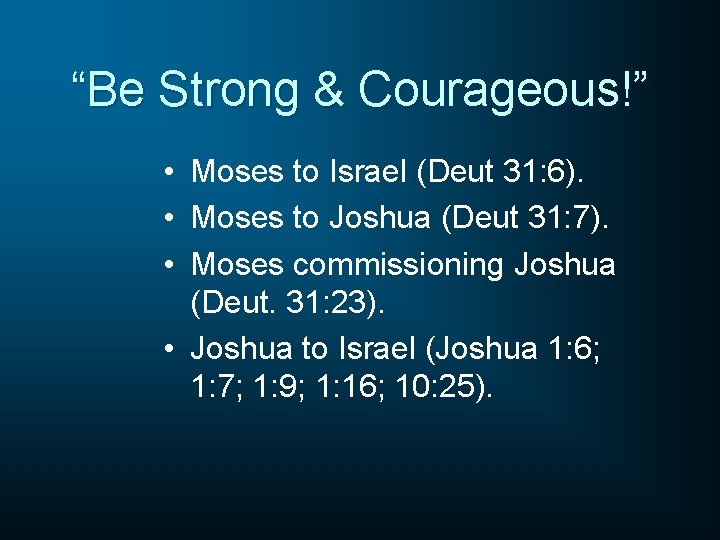 “Be Strong & Courageous!”

• Moses to Israel (Deut 31:6).
• Moses to Joshua (Deut 31:7).
• Moses commissioning Joshua (Deut. 31:23).
• Joshua to Israel (Joshua 1:6; 1:7; 1:9; 1:16; 10:25).